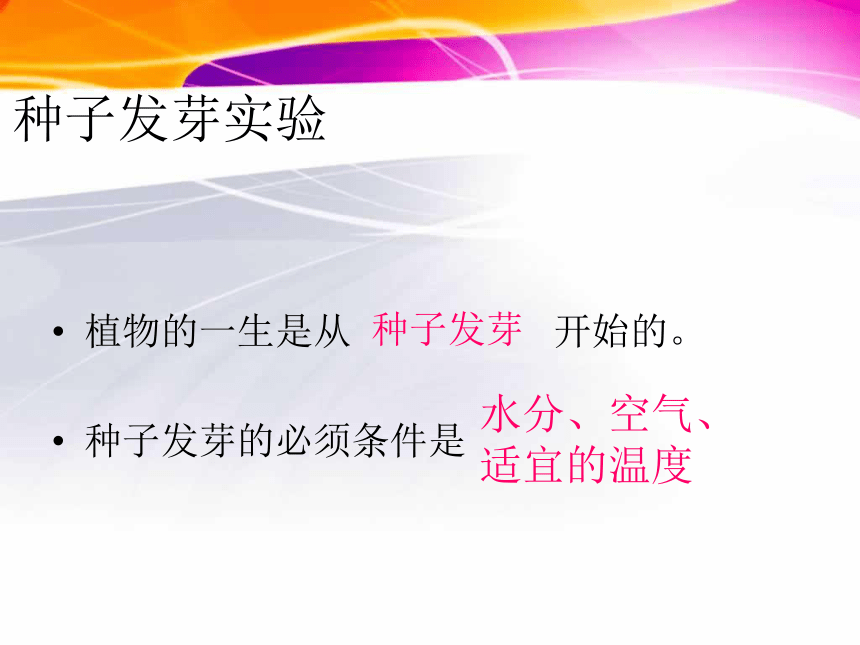 种子发芽实验

• 植物的一生是从 种子发芽 开始的。

• 种子发芽的必须条件是 水分、空气、适宜的温度